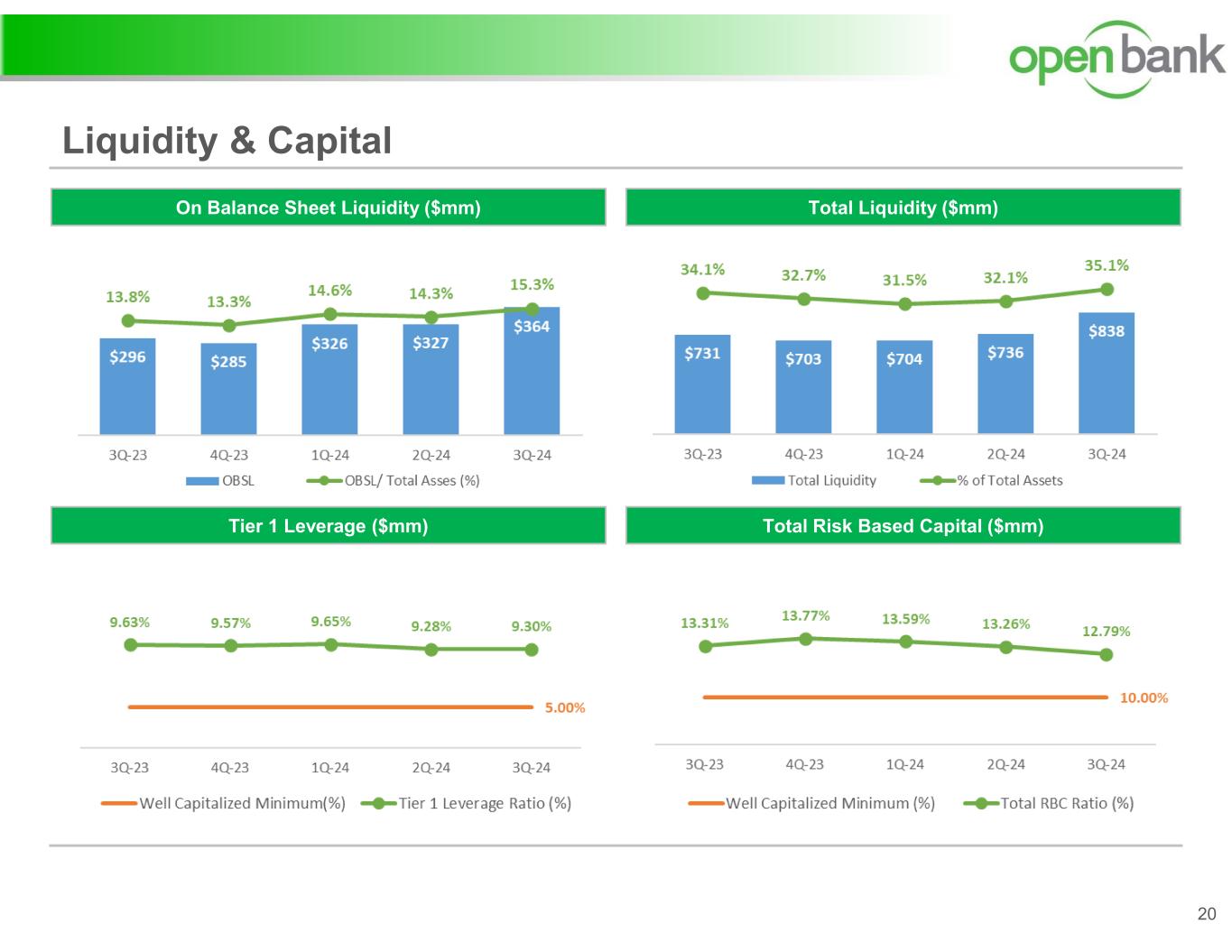 open bank

Liquidity & Capital

On Balance Sheet Liquidity ($mm)

13.8% 13.3% 14.6% 14.3% 15.3%

$296 $285 $326 $327 $364

3Q-23 4Q-23 1Q-24 2Q-24 3Q-24

OBSL OBSL/ Total Asses (%)

Total Liquidity ($mm)

34.1% 32.7% 31.5% 32.1% 35.1%

$731 $703 $704 $736 $838

3Q-23 4Q-23 1Q-24 2Q-24 3Q-24

Total Liquidity % of Total Assets

Tier 1 Leverage ($mm)

9.63% 9.57% 9.65% 9.28% 9.30%

5.00%

3Q-23 4Q-23 1Q-24 2Q-24 3Q-24

Well Capitalized Minimum(%) Tier 1 Leverage Ratio (%)

Total Risk Based Capital ($mm)

13.31% 13.77% 13.59% 13.26% 12.79%

10.00%

3Q-23 4Q-23 1Q-24 2Q-24 3Q-24

Well Capitalized Minimum (%) Total RBC Ratio (%)

20